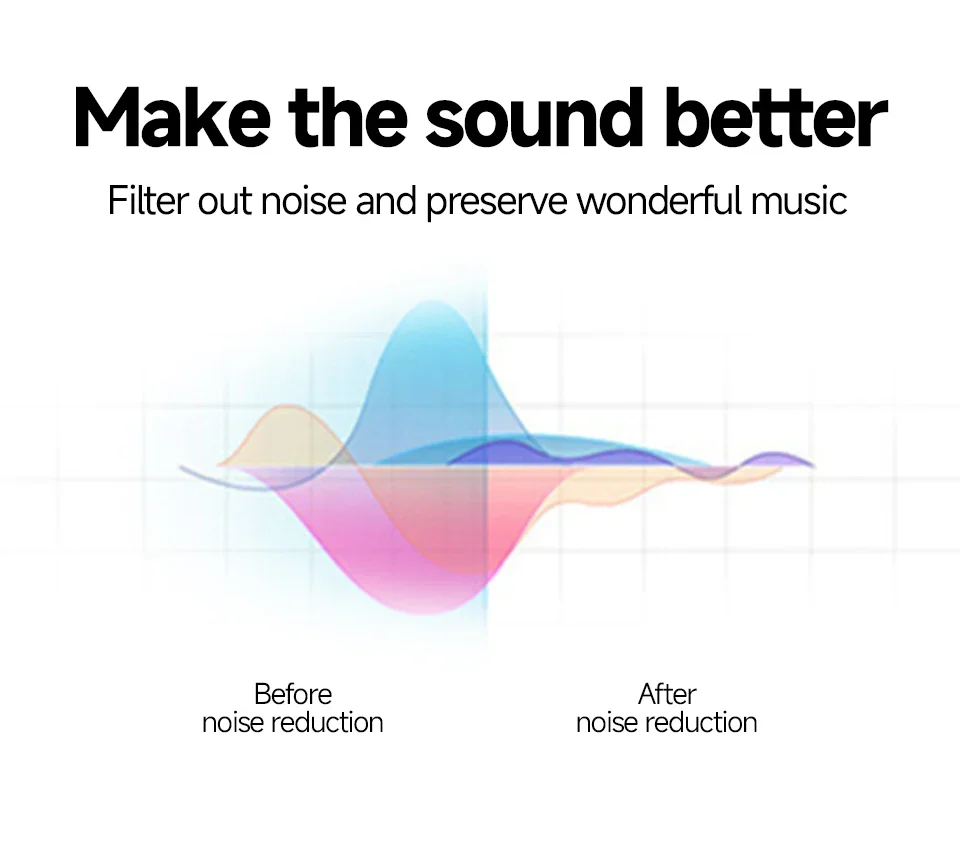 Make the sound better

Filter out noise and preserve wonderful music

Before
noise reduction

After
noise reduction